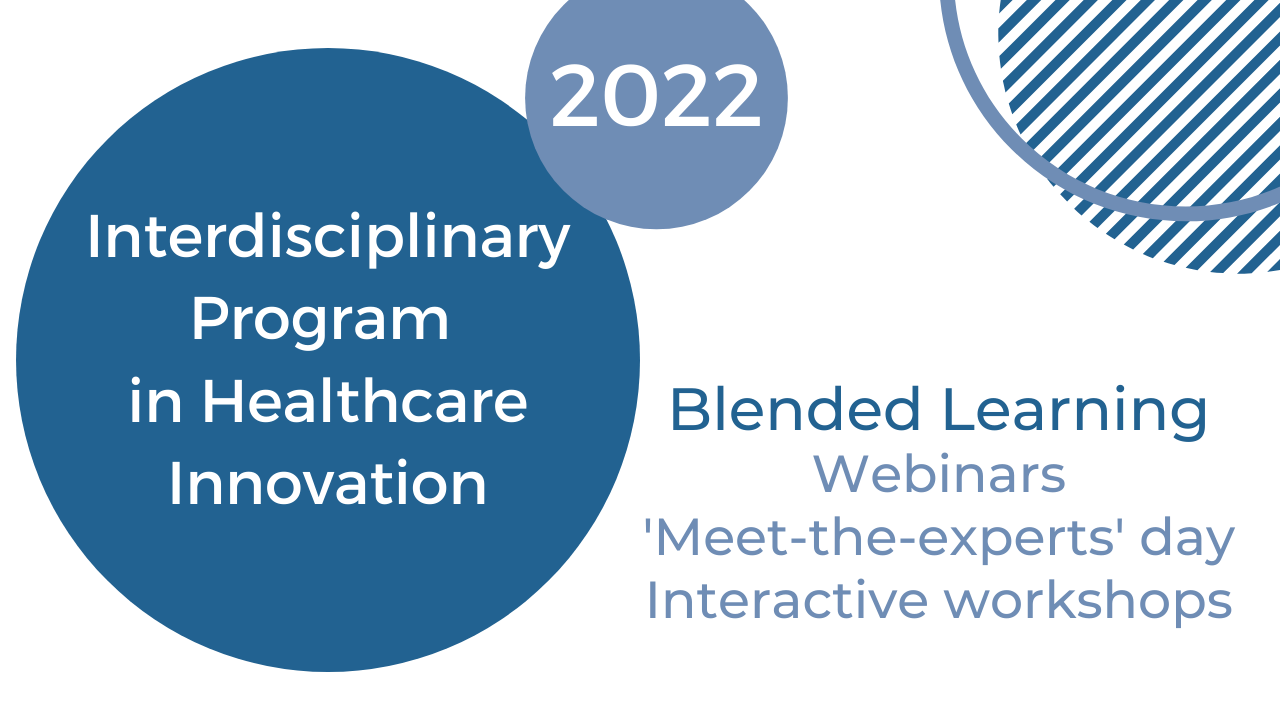 2022

Interdisciplinary Program in Healthcare Innovation

Blended Learning
Webinars
'Meet-the-experts' day
Interactive workshops